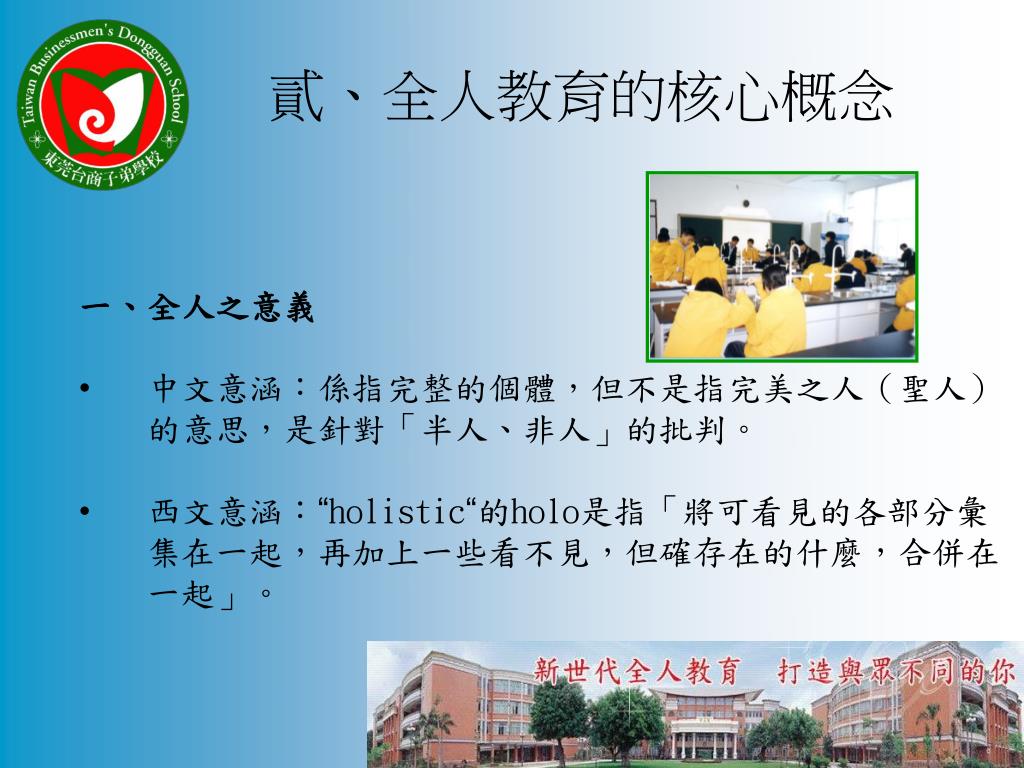 Taiwan Businessmen's Dongguan School
東莞台商子弟學校

貳、全人教育的核心概念

一、全人之意義

• 中文意涵：係指完整的個體，但不是指完美之人（聖人）的意思，是針對「半人、非人」的批判。

• 西文意涵：“holistic“的holo是指「將可看見的各部分彙集在一起，再加上一些看不見，但確存在的什麼，合併在一起」。

新世代全人教育　打造與眾不同的你